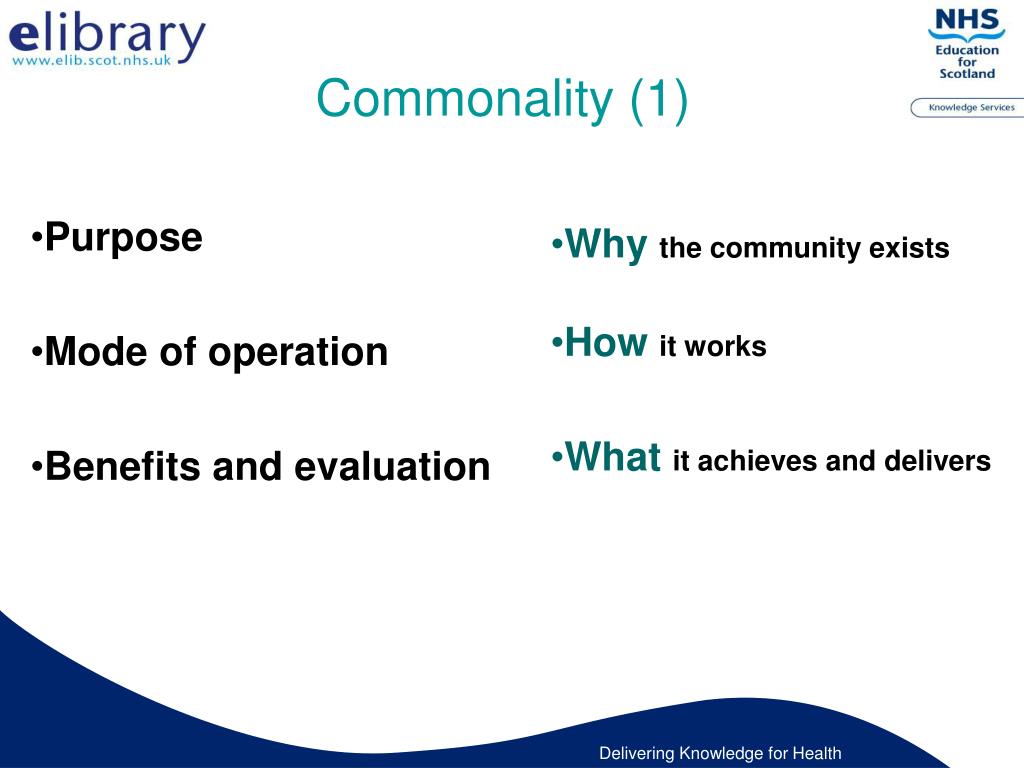 elibrary
www.elib.scot.nhs.uk

NHS
Education for Scotland
Knowledge Services

Commonality (1)

•Purpose

•Mode of operation

•Benefits and evaluation

•Why the community exists

•How it works

•What it achieves and delivers

Delivering Knowledge for Health